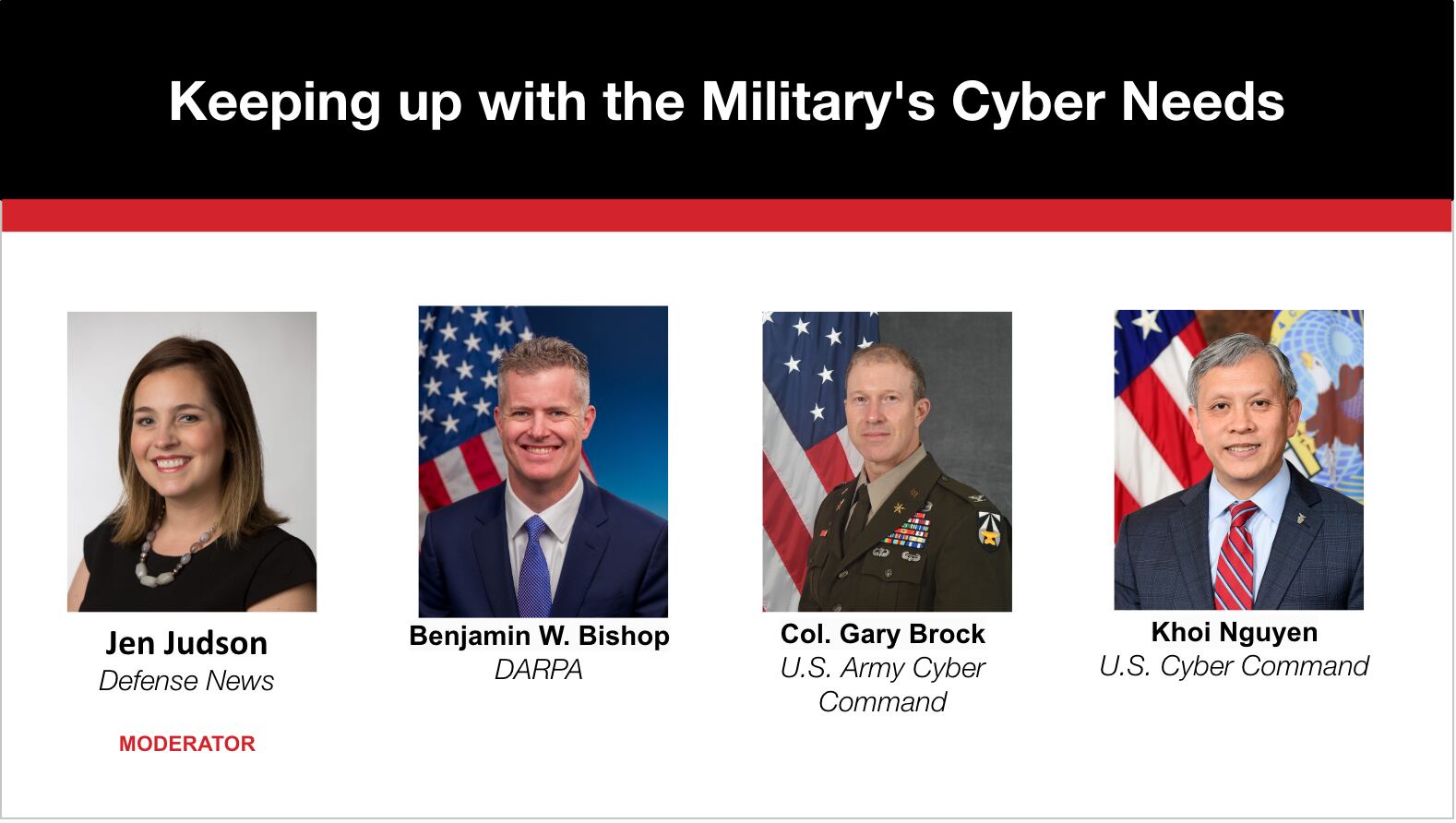 Keeping up with the Military's Cyber Needs

Jen Judson
Defense News

MODERATOR

Benjamin W. Bishop
DARPA

Col. Gary Brock
U.S. Army Cyber Command

Khoi Nguyen
U.S. Cyber Command